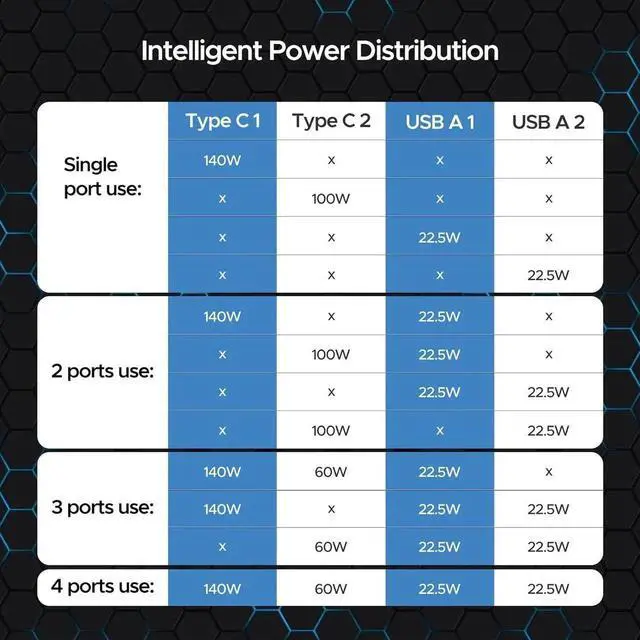 Intelligent Power Distribution

| | Type C 1 | Type C 2 | USB A 1 | USB A 2 |
|---|---|---|---|---|
| Single port use: | 140W | x | x | x |
| | x | 100W | x | x |
| | x | x | 22.5W | x |
| | x | x | x | 22.5W |
| 2 ports use: | 140W | x | 22.5W | x |
| | x | 100W | 22.5W | x |
| | x | x | 22.5W | 22.5W |
| | x | 100W | x | 22.5W |
| 3 ports use: | 140W | 60W | 22.5W | x |
| | 140W | x | 22.5W | 22.5W |
| | x | 60W | 22.5W | 22.5W |
| 4 ports use: | 140W | 60W | 22.5W | 22.5W |